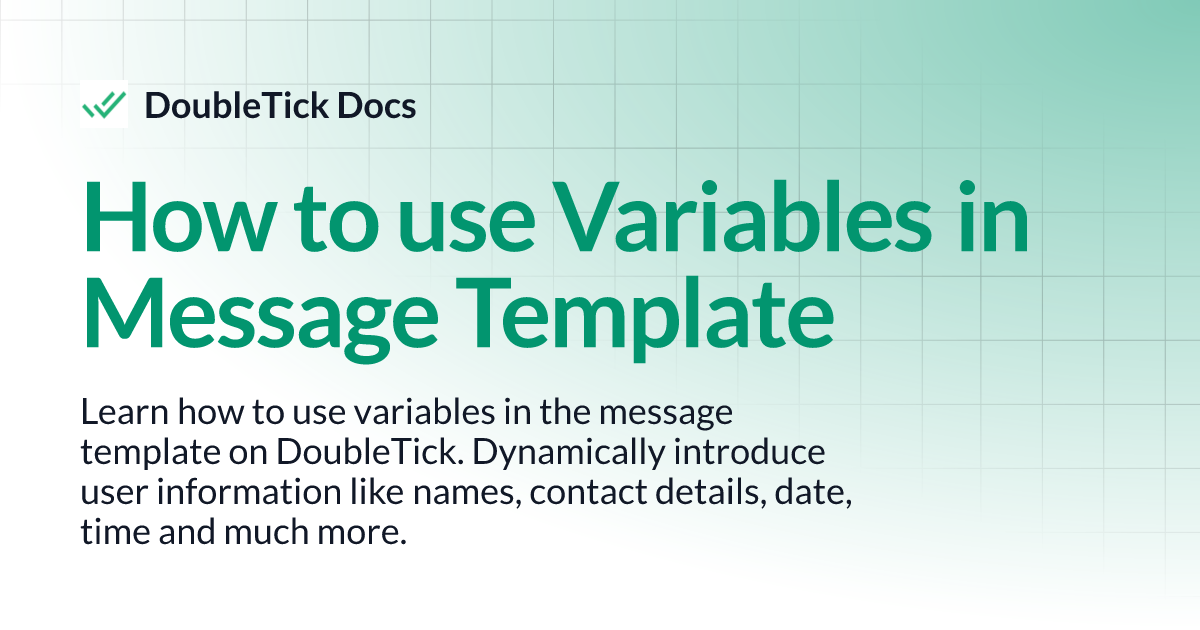 DoubleTick Docs

How to use Variables in Message Template

Learn how to use variables in the message template on DoubleTick. Dynamically introduce user information like names, contact details, date, time and much more.